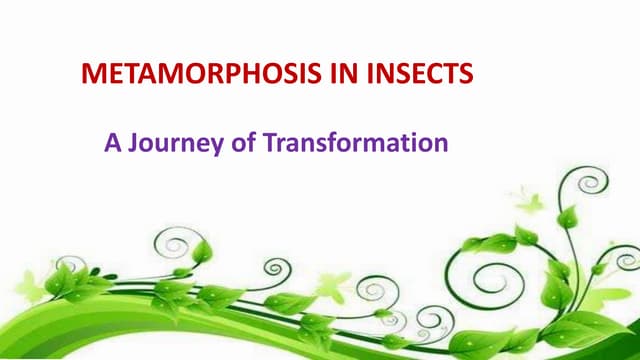 METAMORPHOSIS IN INSECTS

A Journey of Transformation